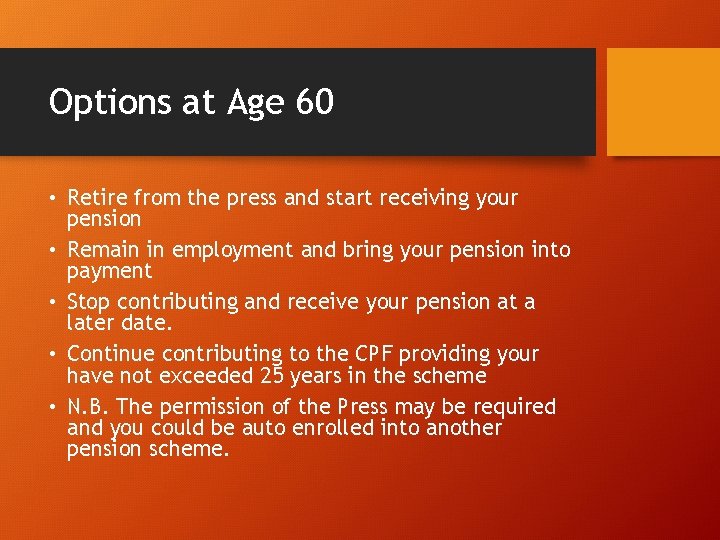 Options at Age 60

• Retire from the press and start receiving your pension

• Remain in employment and bring your pension into payment

• Stop contributing and receive your pension at a later date.

• Continue contributing to the CPF providing your have not exceeded 25 years in the scheme

• N.B. The permission of the Press may be required and you could be auto enrolled into another pension scheme.